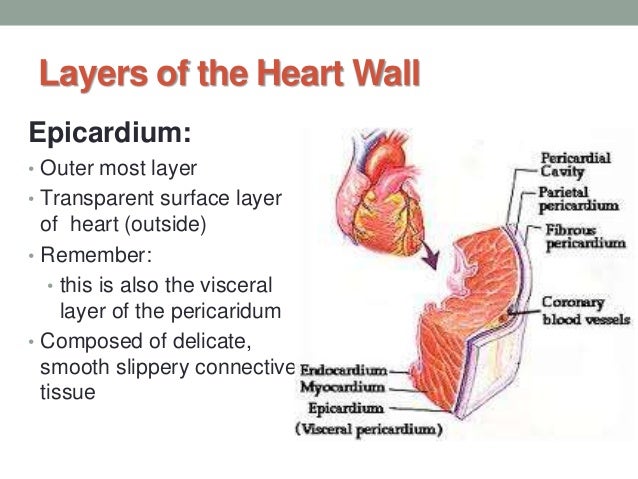 Layers of the Heart Wall

Epicardium:

• Outer most layer
• Transparent surface layer of heart (outside)
• Remember:
  • this is also the visceral layer of the pericaridum
• Composed of delicate, smooth slippery connective tissue

Pericardial Cavity
Parietal pericardium
Fibrous pericardium
Coronary blood vessels
Endocardium
Myocardium
Epicardium
(Visceral pericardium)